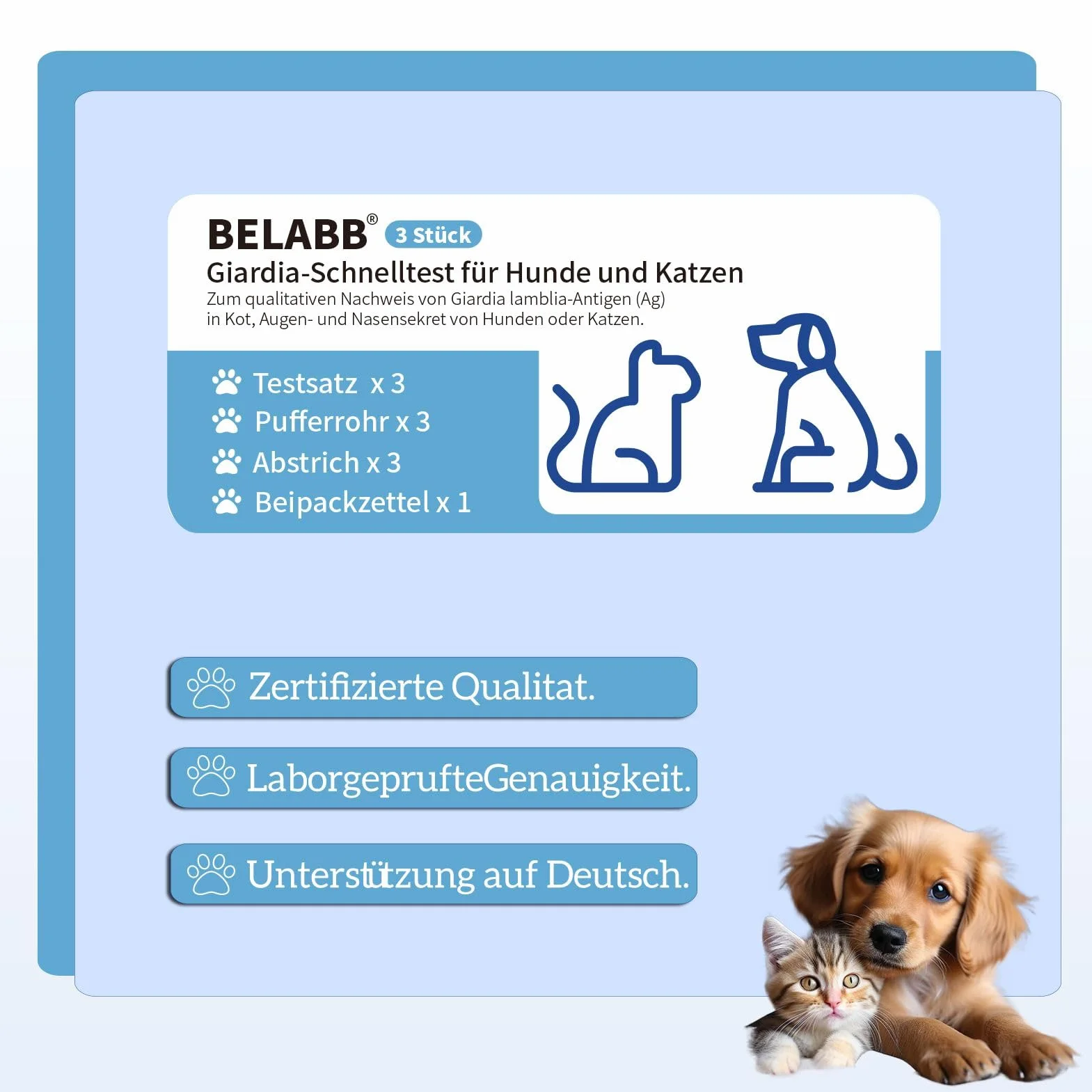 BELABB® 3 Stück
Giardia-Schnelltest für Hunde und Katzen
Zum qualitativen Nachweis von Giardia lamblia-Antigen (Ag) in Kot, Augen- und Nasensekret von Hunden oder Katzen.

Testsatz x 3
Pufferrohr x 3
Abstrich x 3
Beipackzettel x 1

Zertifizierte Qualitat.

LaborgeprufteGenauigkeit.

Unterstützung auf Deutsch.